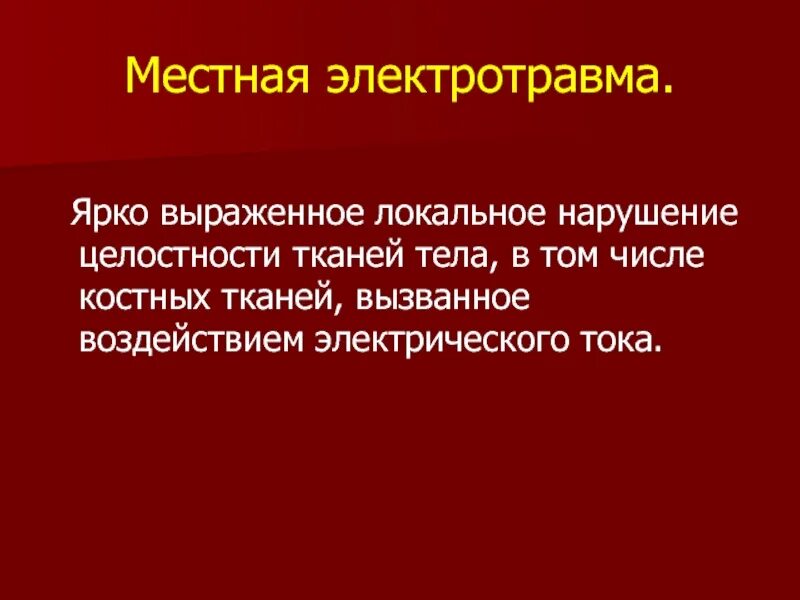 Местная электротравма.

Ярко выраженное локальное нарушение целостности тканей тела, в том числе костных тканей, вызванное воздействием электрического тока.